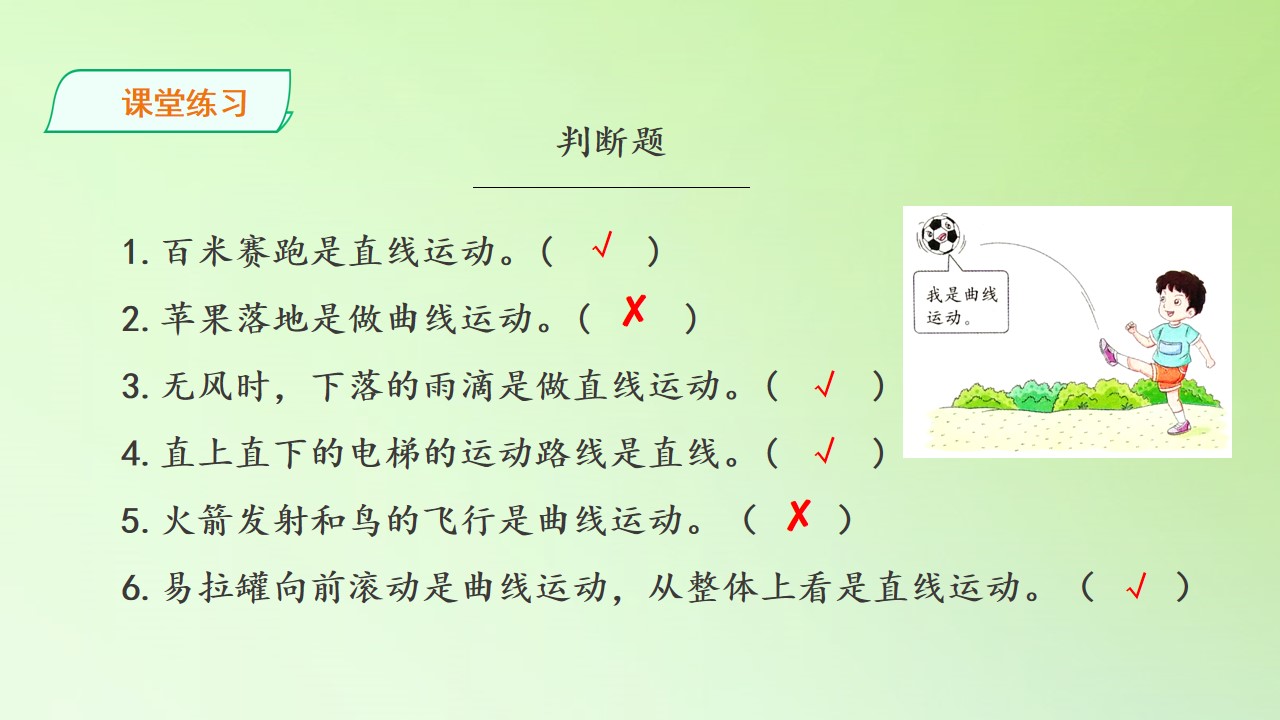 课堂练习

判断题

1. 百米赛跑是直线运动。（ √ ）
2. 苹果落地是做曲线运动。（ ✗ ）
3. 无风时，下落的雨滴是做直线运动。（ √ ）
4. 直上直下的电梯的运动路线是直线。（ √ ）
5. 火箭发射和鸟的飞行是曲线运动。（ ✗ ）
6. 易拉罐向前滚动是曲线运动，从整体上看是直线运动。（ √ ）

我是曲线运动。